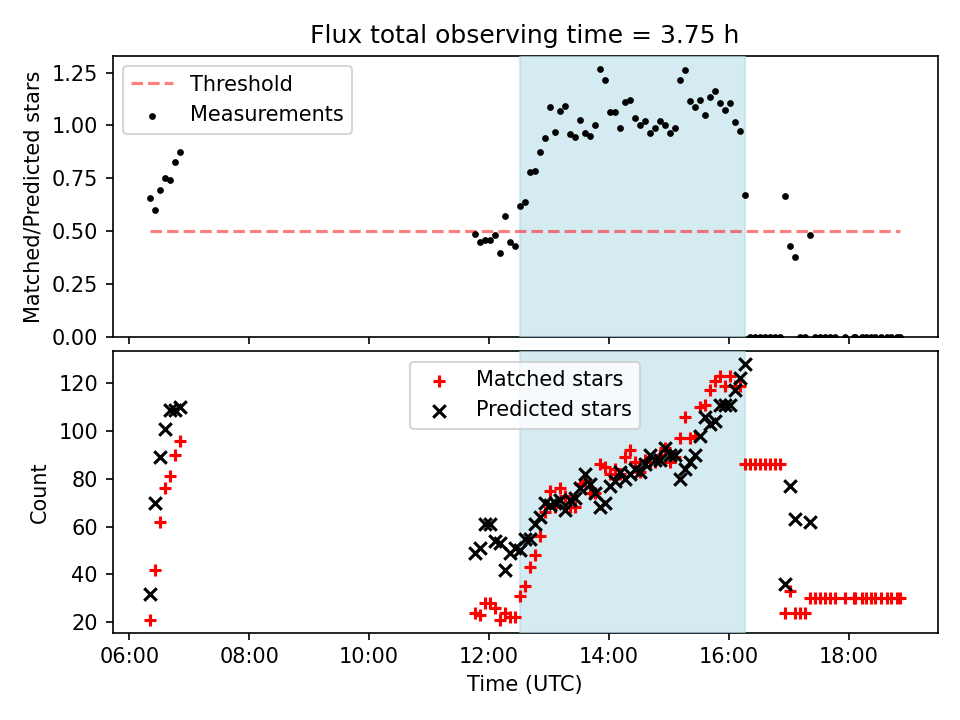 Flux total observing time = 3.75 h

Threshold
Measurements

Matched/Predicted stars

1.25
1.00
0.75
0.50
0.25
0.00

Matched stars
Predicted stars

Count

120
100
80
60
40
20

06:00
08:00
10:00
12:00
14:00
16:00
18:00

Time (UTC)